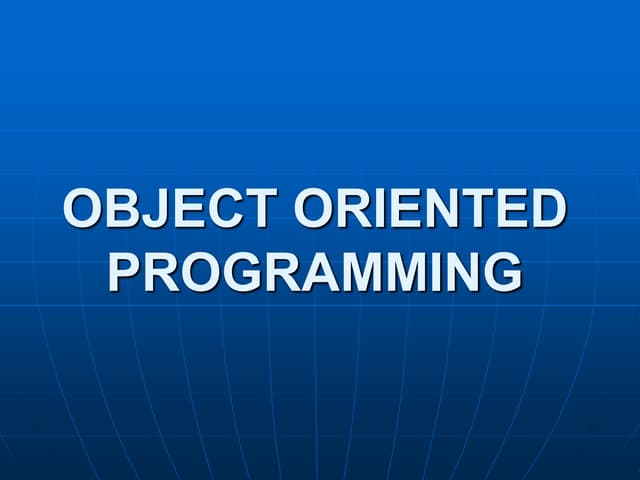 OBJECT ORIENTED PROGRAMMING